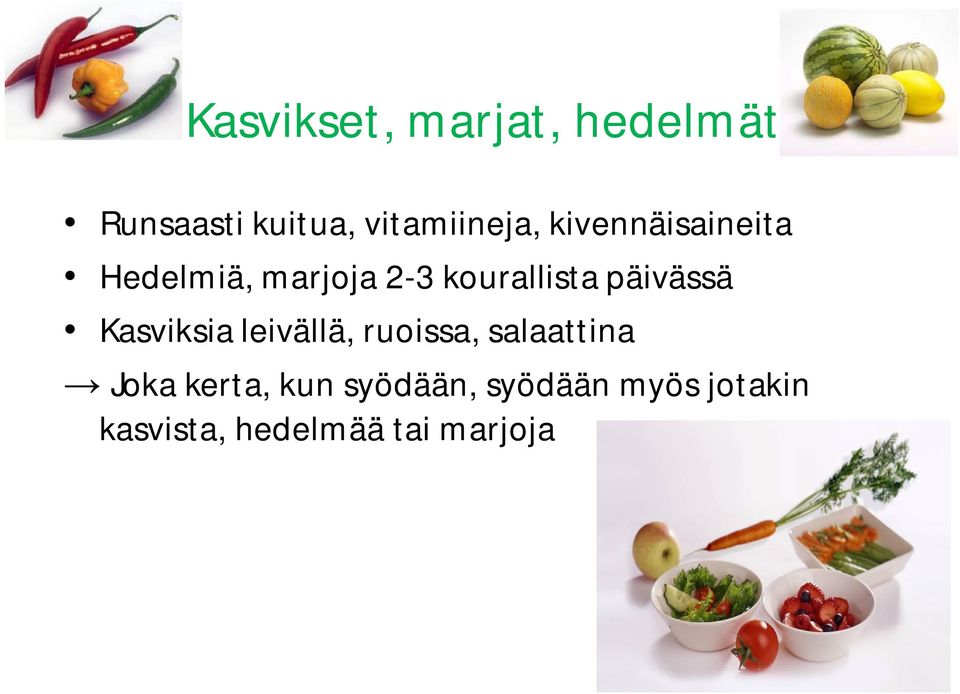 Kasvikset, marjat, hedelmät

• Runsaasti kuitua, vitamiineja, kivennäisaineita
• Hedelmiä, marjoja 2-3 kourallista päivässä
• Kasviksia leivällä, ruoissa, salaattina

→ Joka kerta, kun syödään, syödään myös jotakin kasvista, hedelmää tai marjoja